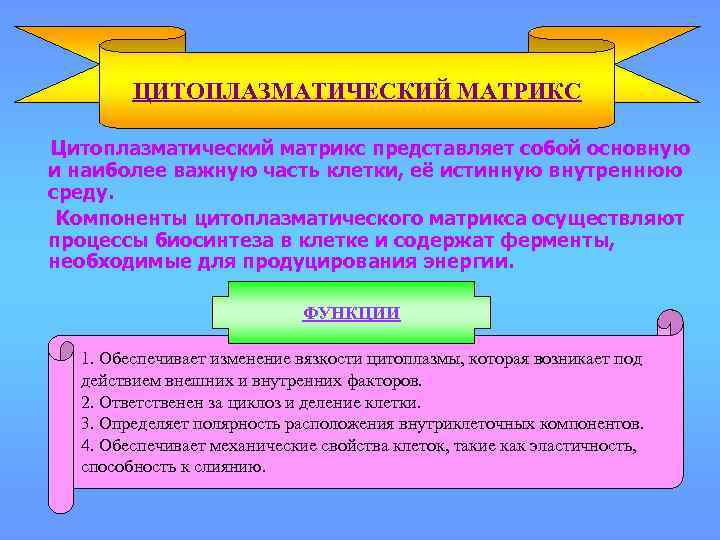 ЦИТОПЛАЗМАТИЧЕСКИЙ МАТРИКС

Цитоплазматический матрикс представляет собой основную и наиболее важную часть клетки, её истинную внутреннюю среду.

Компоненты цитоплазматического матрикса осуществляют процессы биосинтеза в клетке и содержат ферменты, необходимые для продуцирования энергии.

ФУНКЦИИ

1. Обеспечивает изменение вязкости цитоплазмы, которая возникает под действием внешних и внутренних факторов.
2. Ответственен за циклоз и деление клетки.
3. Определяет полярность расположения внутриклеточных компонентов.
4. Обеспечивает механические свойства клеток, такие как эластичность, способность к слиянию.